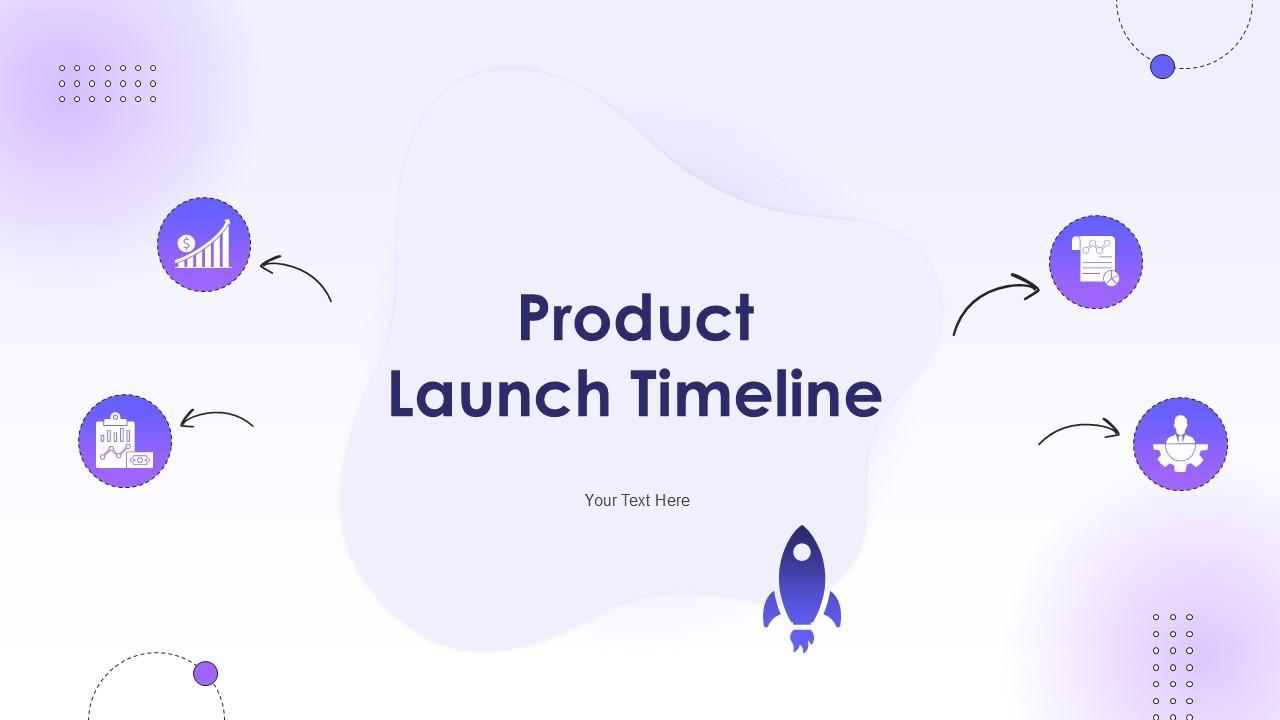 Product
Launch Timeline

Your Text Here